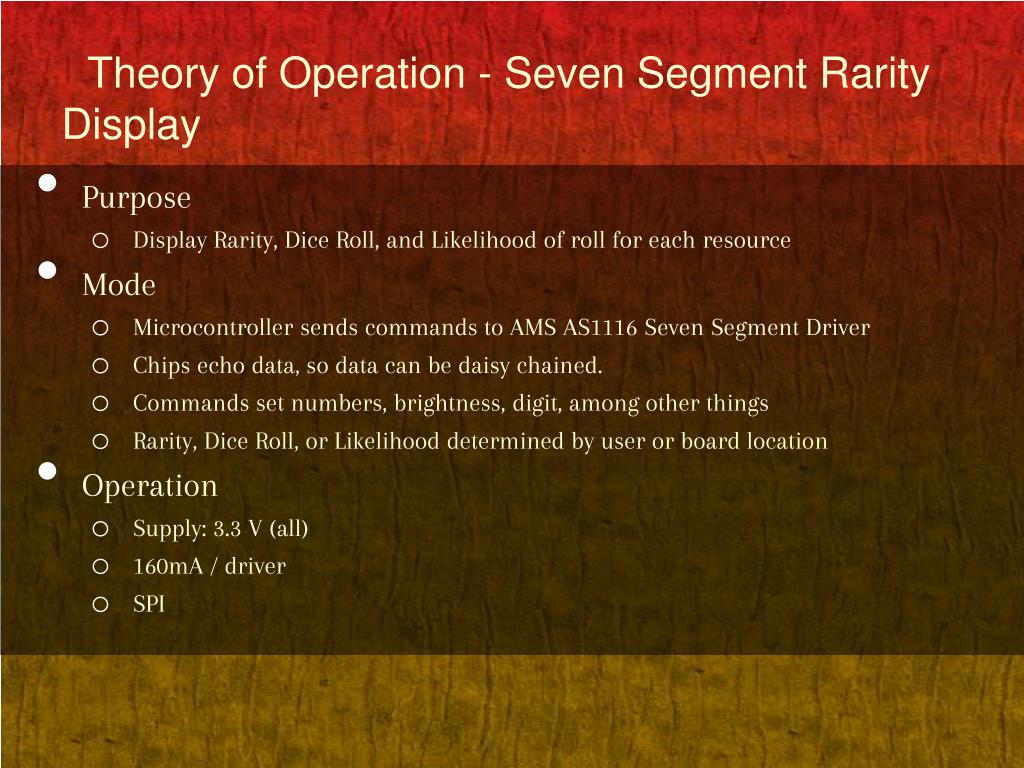 Theory of Operation - Seven Segment Rarity Display

- Purpose
  - Display Rarity, Dice Roll, and Likelihood of roll for each resource
- Mode
  - Microcontroller sends commands to AMS AS1116 Seven Segment Driver
  - Chips echo data, so data can be daisy chained.
  - Commands set numbers, brightness, digit, among other things
  - Rarity, Dice Roll, or Likelihood determined by user or board location
- Operation
  - Supply: 3.3 V (all)
  - 160mA / driver
  - SPI